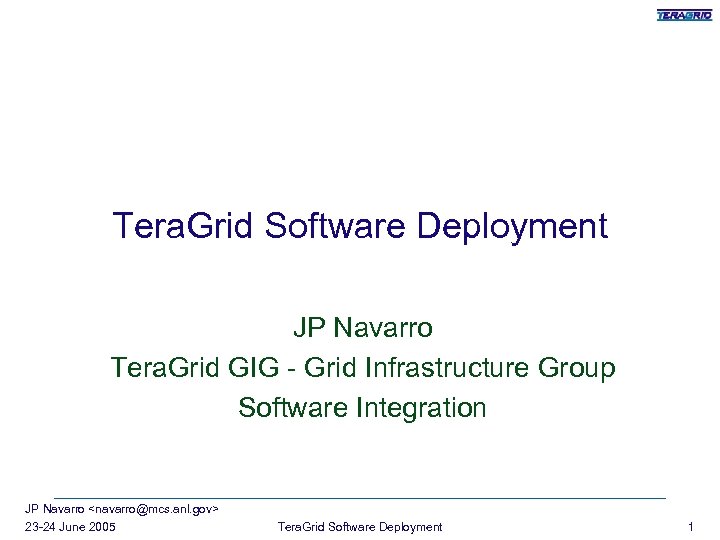 TERAGRID

TeraGrid Software Deployment

JP Navarro
TeraGrid GIG - Grid Infrastructure Group
Software Integration

JP Navarro <navarro@mcs.anl.gov>
23-24 June 2005
TeraGrid Software Deployment
1